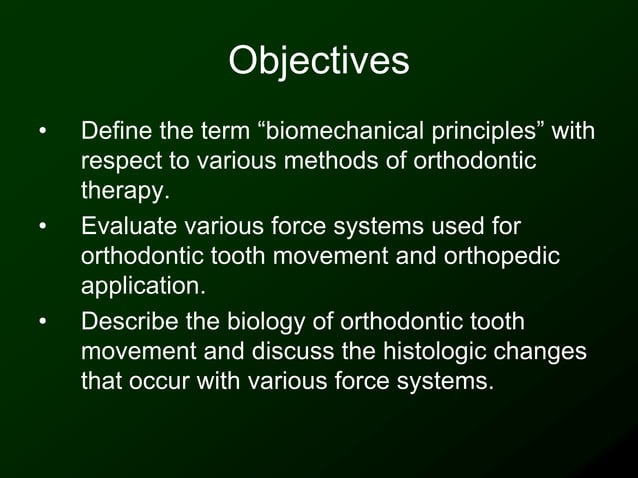 Objectives

• Define the term “biomechanical principles” with respect to various methods of orthodontic therapy.

• Evaluate various force systems used for orthodontic tooth movement and orthopedic application.

• Describe the biology of orthodontic tooth movement and discuss the histologic changes that occur with various force systems.